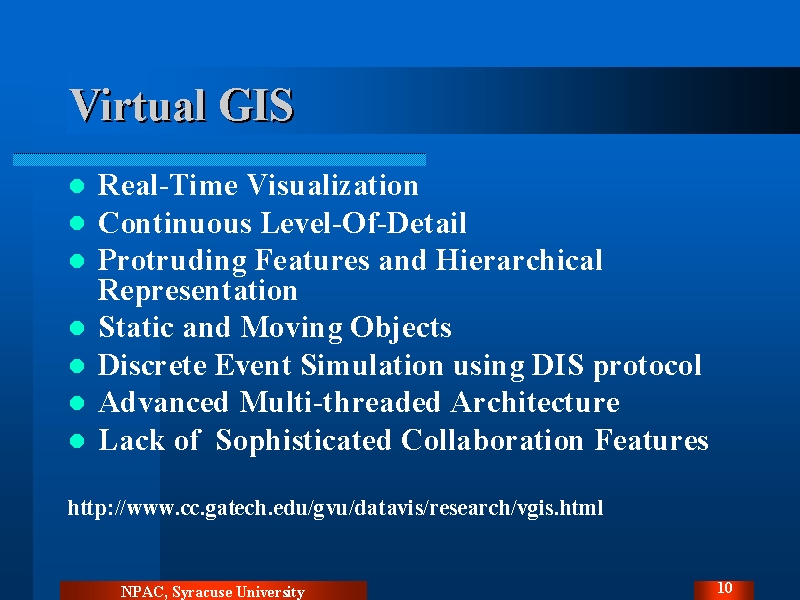 Virtual GIS

- Real-Time Visualization
- Continuous Level-Of-Detail
- Protruding Features and Hierarchical Representation
- Static and Moving Objects
- Discrete Event Simulation using DIS protocol
- Advanced Multi-threaded Architecture
- Lack of Sophisticated Collaboration Features

http://www.cc.gatech.edu/gvu/datavis/research/vgis.html

NPAC, Syracuse University

10